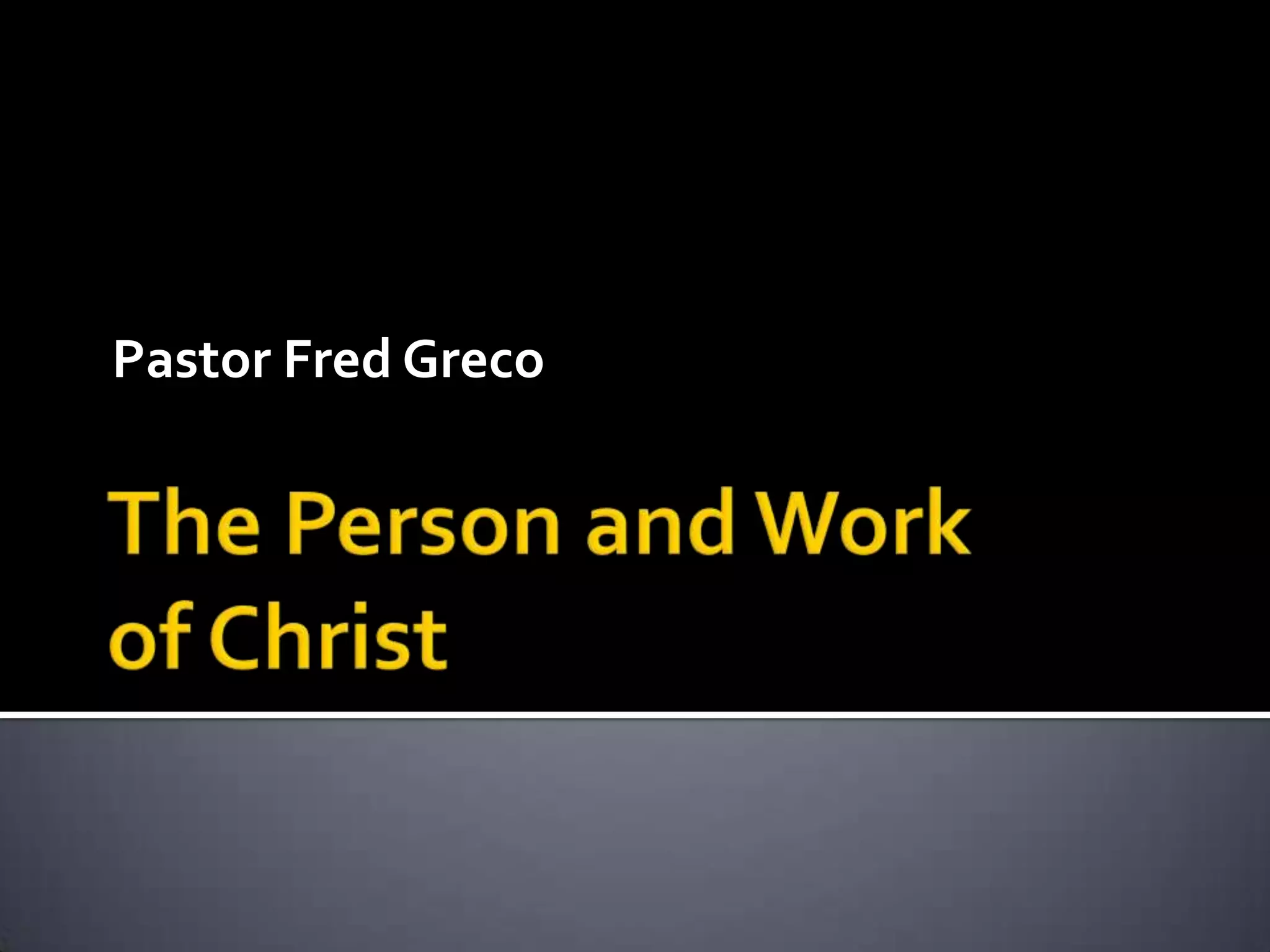 Pastor Fred Greco

The Person and Work of Christ